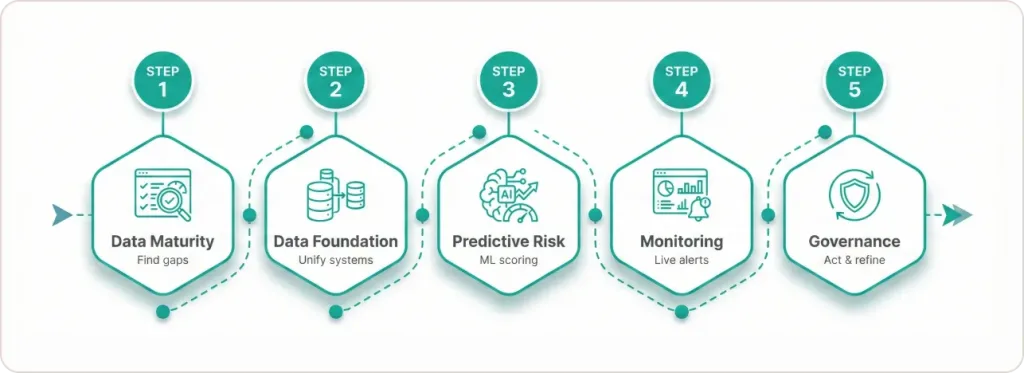 STEP 1

Data Maturity
Find gaps

STEP 2

Data Foundation
Unify systems

STEP 3

AI

Predictive Risk
ML scoring

STEP 4

Monitoring
Live alerts

STEP 5

Governance
Act & refine